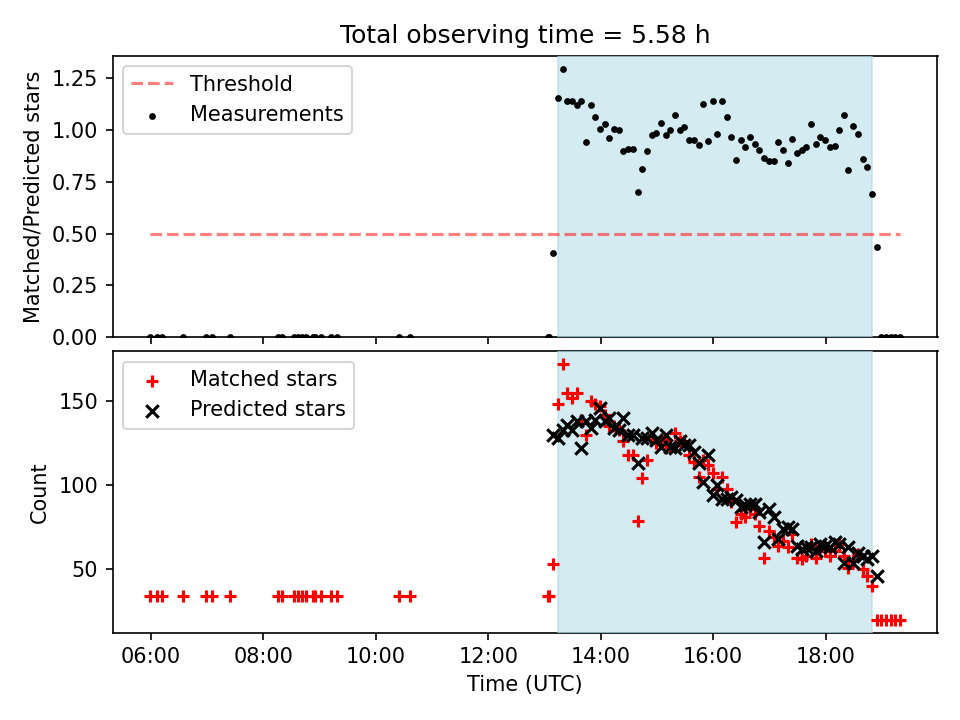 Total observing time = 5.58 h

Threshold
Measurements

Matched/Predicted stars

1.25
1.00
0.75
0.50
0.25
0.00

Matched stars
Predicted stars

Count

150
100
50

06:00
08:00
10:00
12:00
14:00
16:00
18:00

Time (UTC)